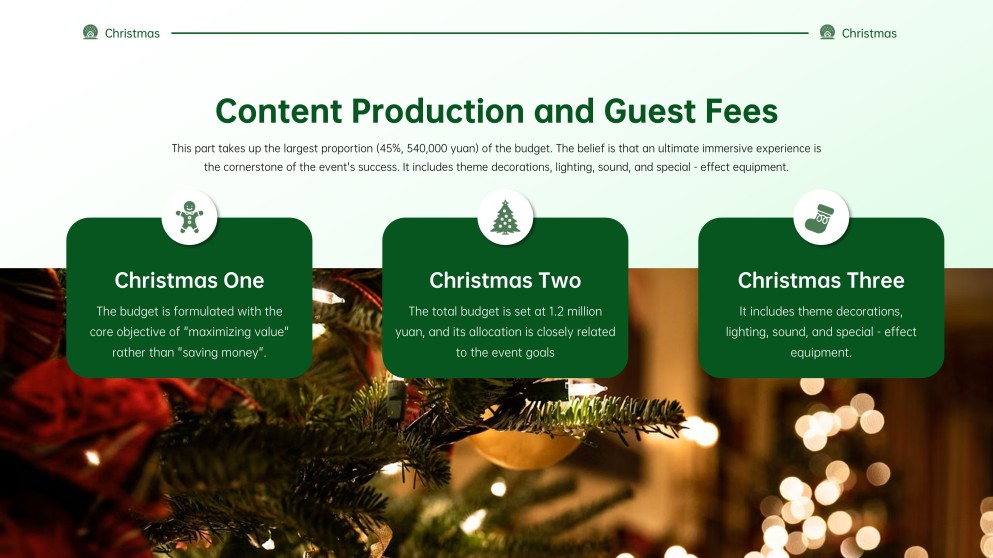 Christmas

Christmas

Content Production and Guest Fees

This part takes up the largest proportion (45%, 540,000 yuan) of the budget. The belief is that an ultimate immersive experience is the cornerstone of the event's success. It includes theme decorations, lighting, sound, and special - effect equipment.

Christmas One

The budget is formulated with the core objective of "maximizing value" rather than "saving money".

Christmas Two

The total budget is set at 1.2 million yuan, and its allocation is closely related to the event goals

Christmas Three

It includes theme decorations, lighting, sound, and special - effect equipment.